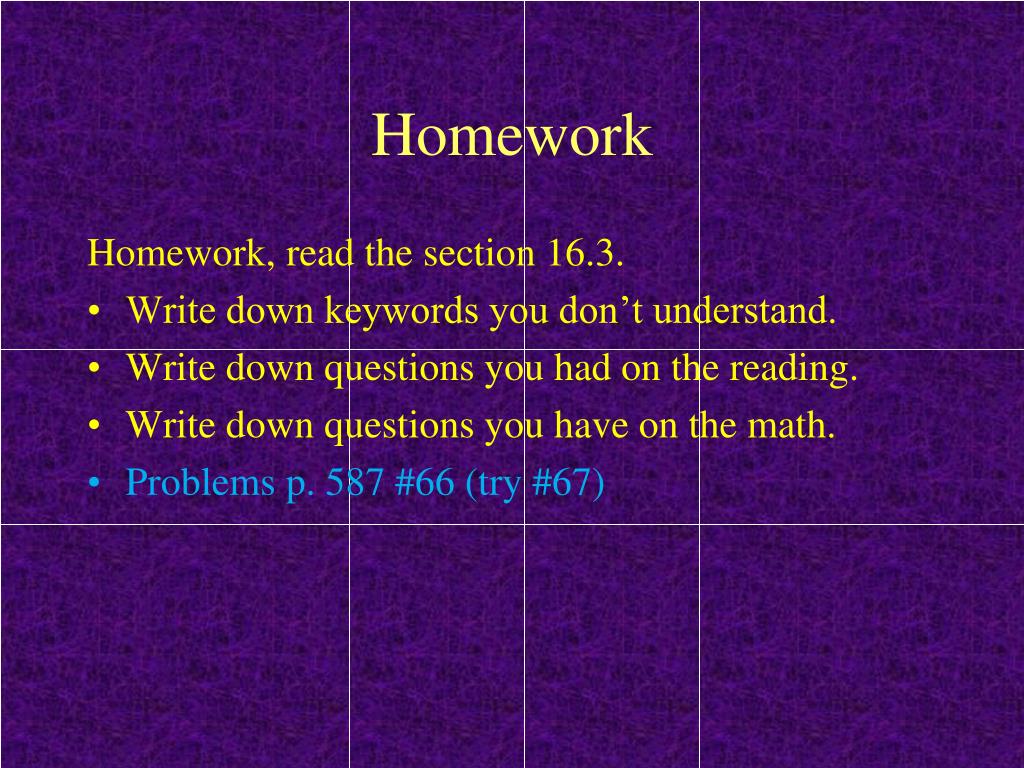 Homework

Homework, read the section 16.3.
• Write down keywords you don’t understand.
• Write down questions you had on the reading.
• Write down questions you have on the math.
• Problems p. 587 #66 (try #67)